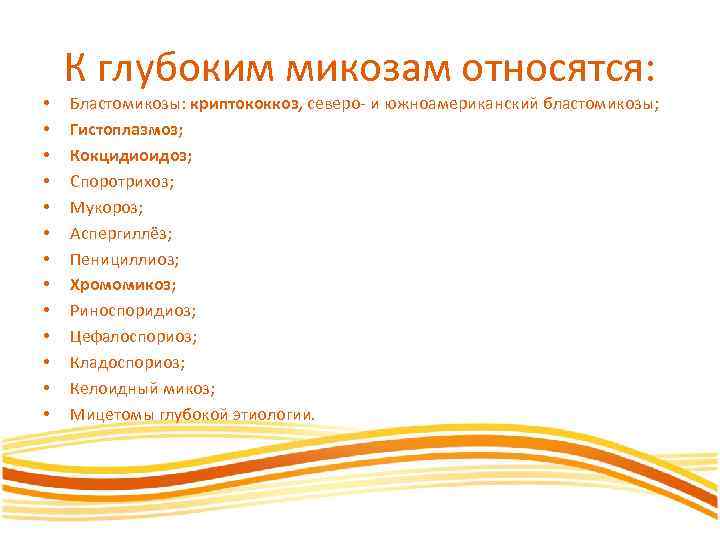 К глубоким микозам относятся:

• Бластомикозы: криптококкоз, северо- и южноамериканский бластомикозы;
• Гистоплазмоз;
• Кокцидиоидоз;
• Споротрихоз;
• Мукороз;
• Аспергиллёз;
• Пенициллиоз;
• Хромомикоз;
• Риноспоридиоз;
• Цефалоспориоз;
• Кладоспориоз;
• Келоидный микоз;
• Мицетомы глубокой этиологии.